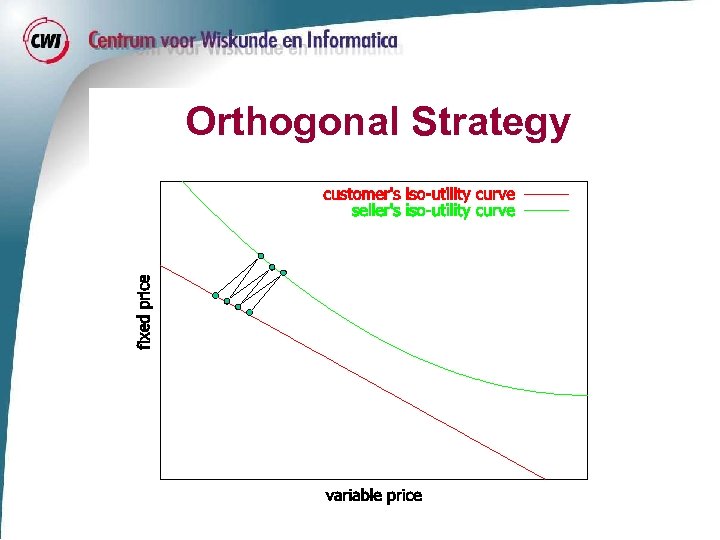 CWI Centrum voor Wiskunde en Informatica

Orthogonal Strategy

customer's iso-utility curve
seller's iso-utility curve

fixed price

variable price